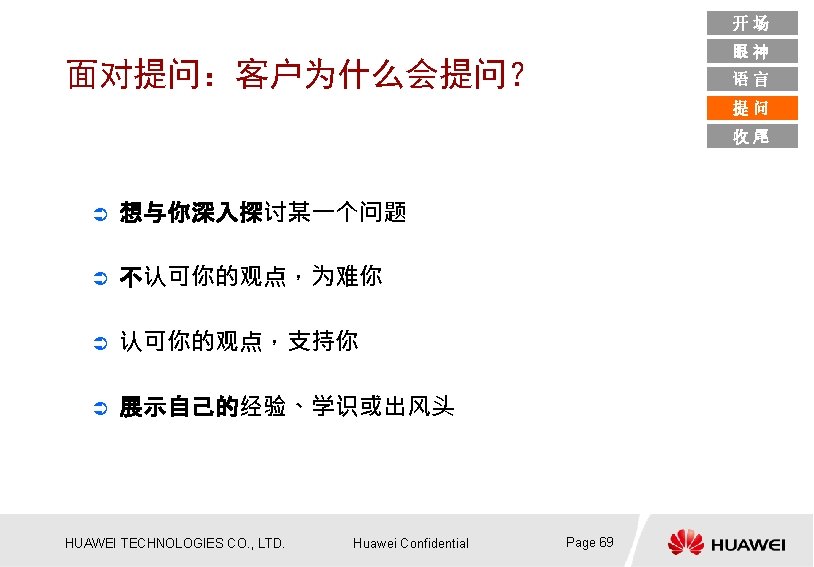 开场
眼神
语言
提问
收尾

面对提问：客户为什么会提问？

想与你深入探讨某一个问题

不认可你的观点，为难你

认可你的观点，支持你

展示自己的经验、学识或出风头

HUAWEI TECHNOLOGIES CO., LTD.
Huawei Confidential
Page 69
HUAWEI